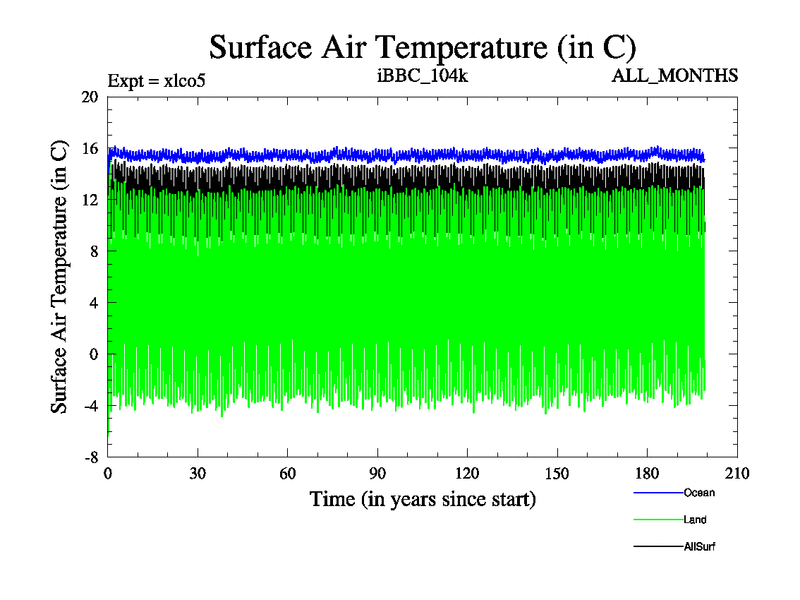 Surface Air Temperature (in C)

Expt = xlco5
iBBC_104k
ALL_MONTHS

Surface Air Temperature (in C)

20
16
12
8
4
0
-4
-8

0
30
60
90
120
150
180
210

Time (in years since start)

Ocean
Land
AllSurf